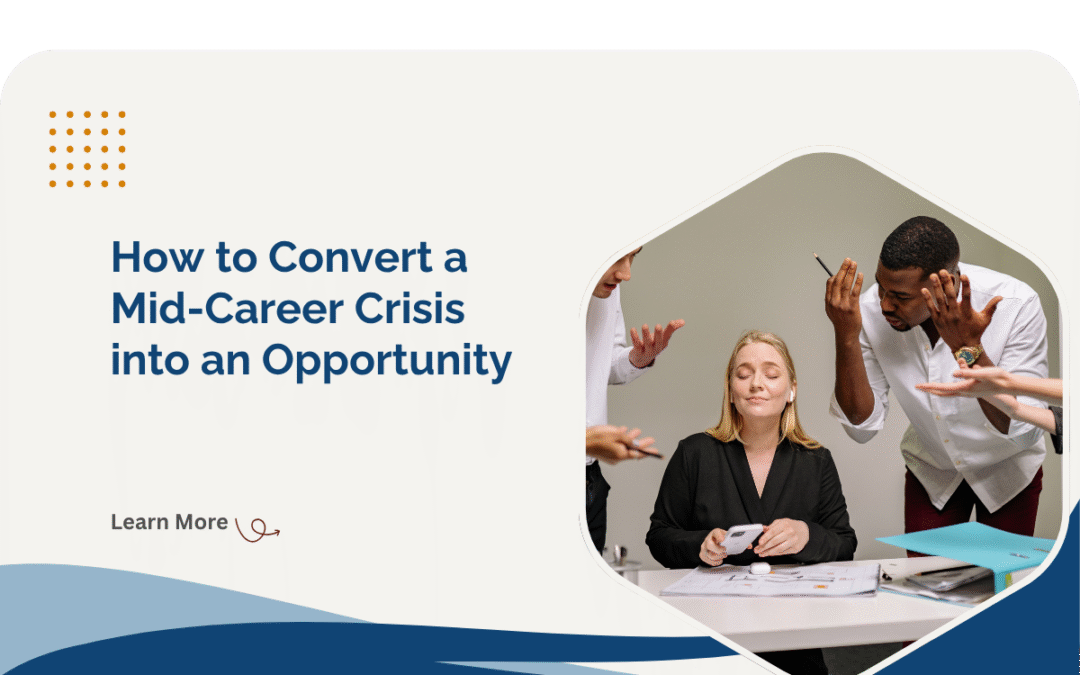 How to Convert a Mid-Career Crisis into an Opportunity

Learn More